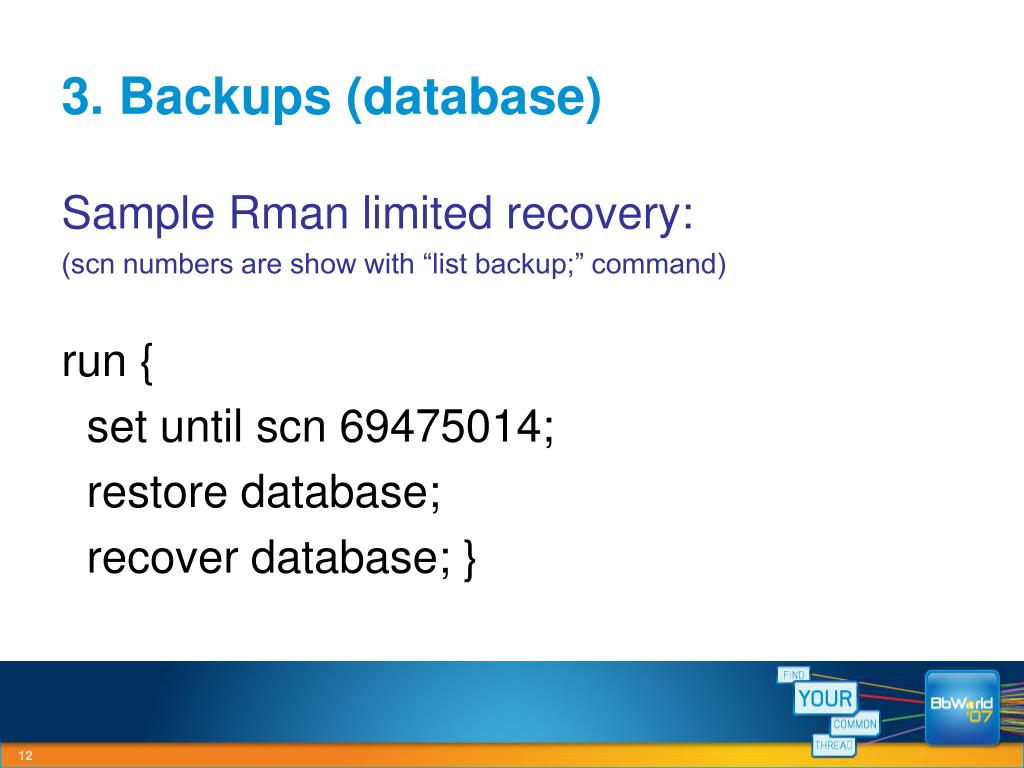 3. Backups (database)

Sample Rman limited recovery:
(scn numbers are show with “list backup;” command)

run {
set until scn 69475014;
restore database;
recover database; }

FIND
YOUR
COMMON
THREAD

BbWorld '07

12